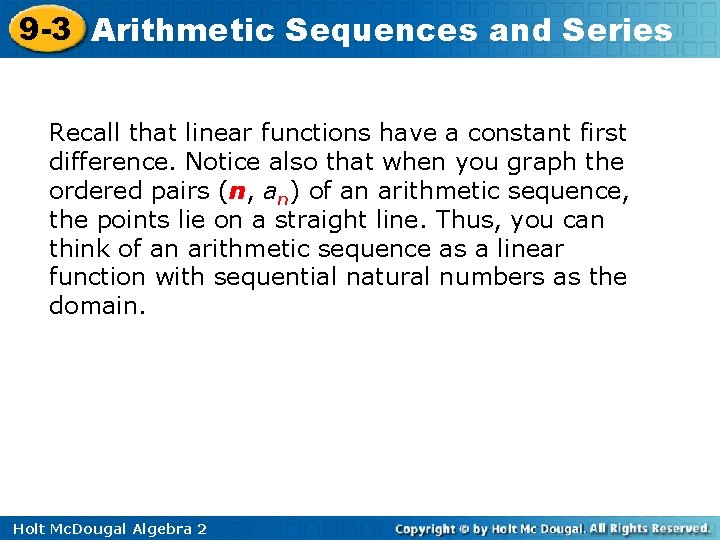 9-3 Arithmetic Sequences and Series

Recall that linear functions have a constant first difference. Notice also that when you graph the ordered pairs ($n$, $a_n$) of an arithmetic sequence, the points lie on a straight line. Thus, you can think of an arithmetic sequence as a linear function with sequential natural numbers as the domain.

Holt McDougal Algebra 2

Copyright © by Holt Mc Dougal. All Rights Reserved.